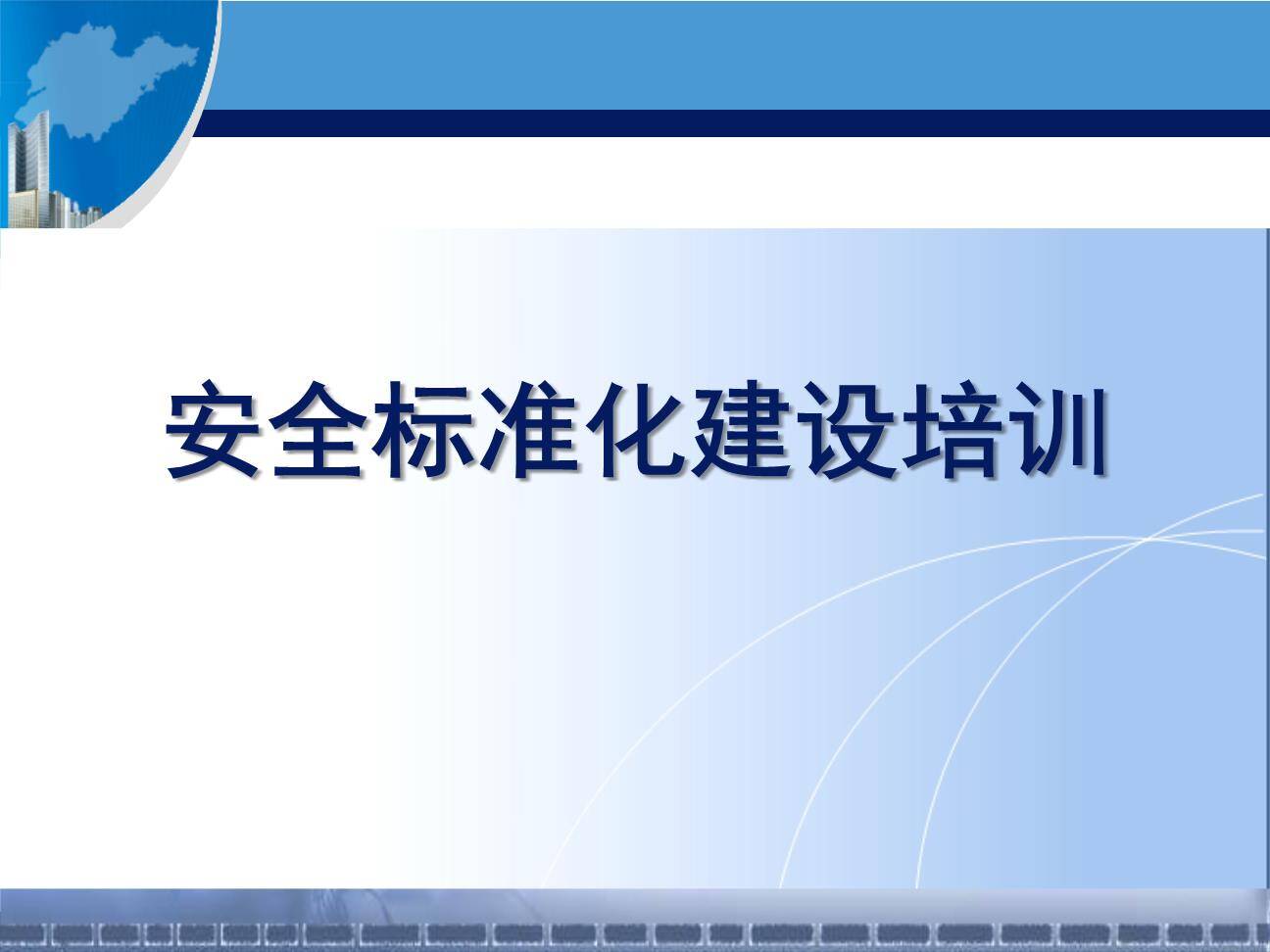 安全标准化建设培训